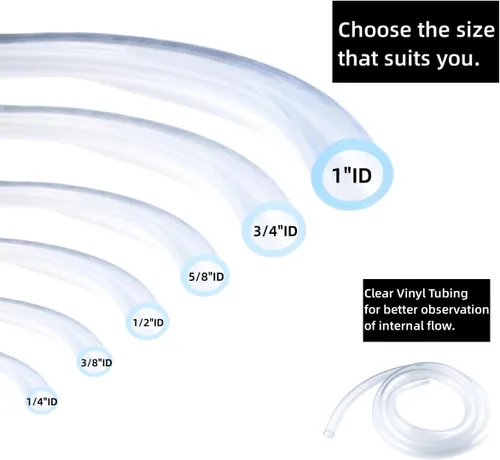 Choose the size that suits you.

1"ID

3/4"ID

5/8"ID

1/2"ID

3/8"ID

1/4"ID

Clear Vinyl Tubing for better observation of internal flow.